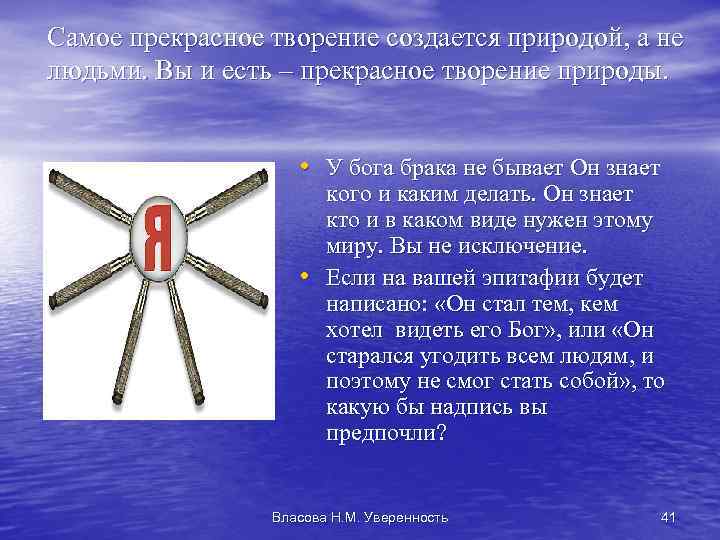 Самое прекрасное творение создается природой, а не людьми. Вы и есть – прекрасное творение природы.

Я

• У бога брака не бывает Он знает кого и каким делать. Он знает кто и в каком виде нужен этому миру. Вы не исключение.
• Если на вашей эпитафии будет написано: «Он стал тем, кем хотел видеть его Бог», или «Он старался угодить всем людям, и поэтому не смог стать собой», то какую бы надпись вы предпочли?

Власова Н.М. Уверенность

41